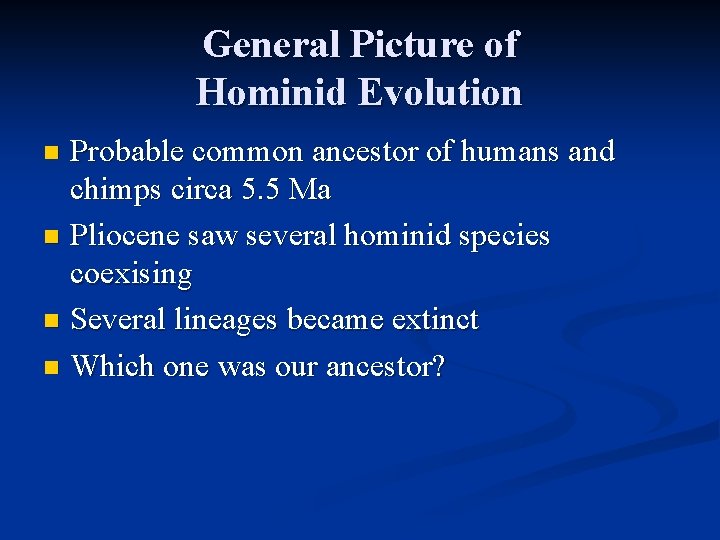 General Picture of
Hominid Evolution

- Probable common ancestor of humans and chimps circa 5.5 Ma
- Pliocene saw several hominid species coexising
- Several lineages became extinct
- Which one was our ancestor?